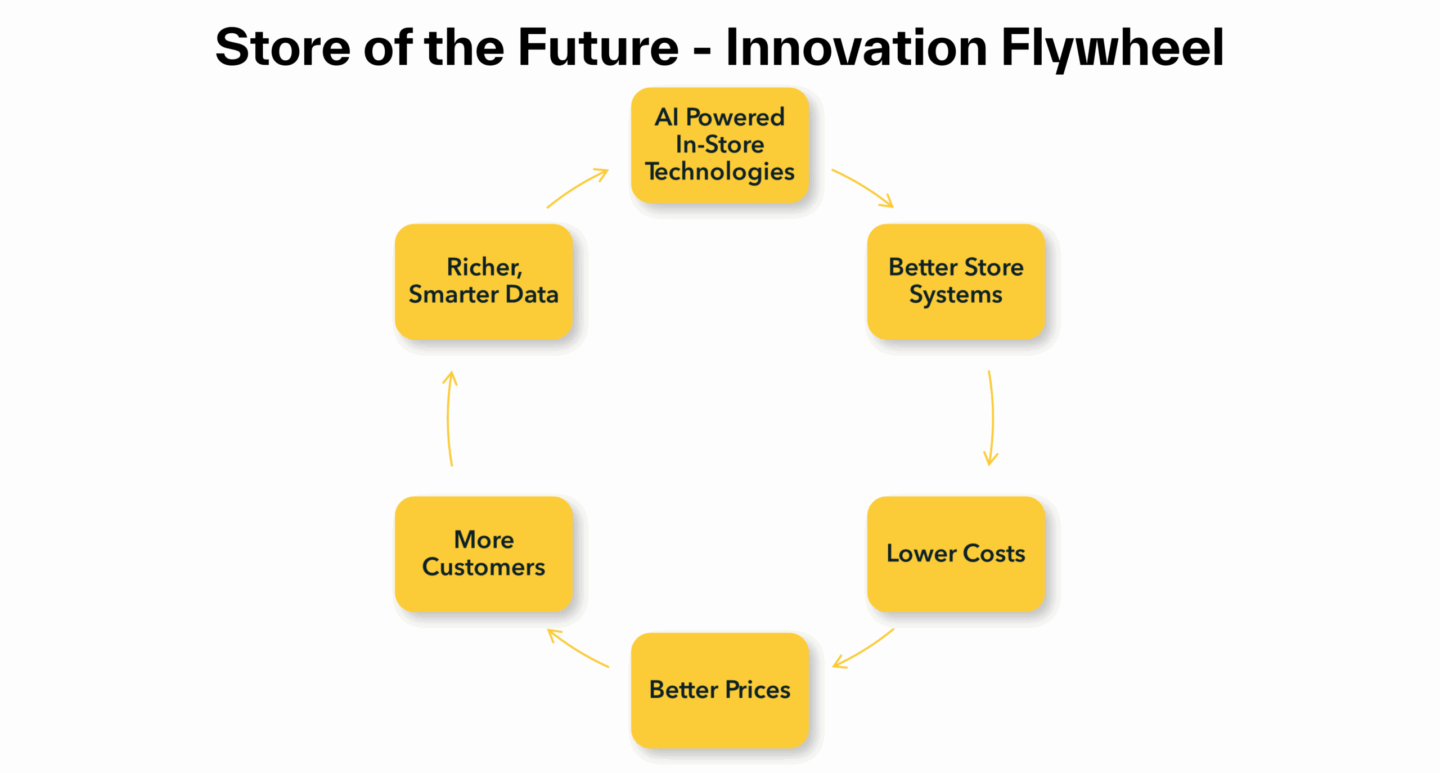 Store of the Future - Innovation Flywheel

AI Powered In-Store Technologies

Better Store Systems

Lower Costs

Better Prices

More Customers

Richer, Smarter Data